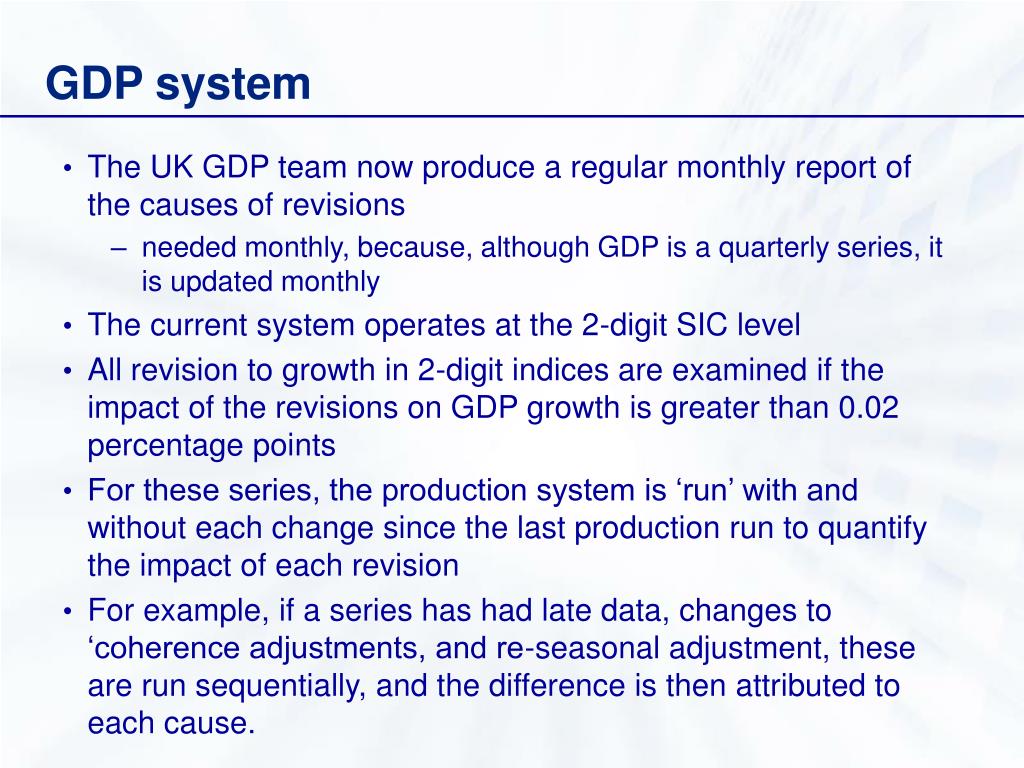 GDP system

• The UK GDP team now produce a regular monthly report of the causes of revisions
  – needed monthly, because, although GDP is a quarterly series, it is updated monthly
• The current system operates at the 2-digit SIC level
• All revision to growth in 2-digit indices are examined if the impact of the revisions on GDP growth is greater than 0.02 percentage points
• For these series, the production system is ‘run’ with and without each change since the last production run to quantify the impact of each revision
• For example, if a series has had late data, changes to ‘coherence adjustments, and re-seasonal adjustment, these are run sequentially, and the difference is then attributed to each cause.